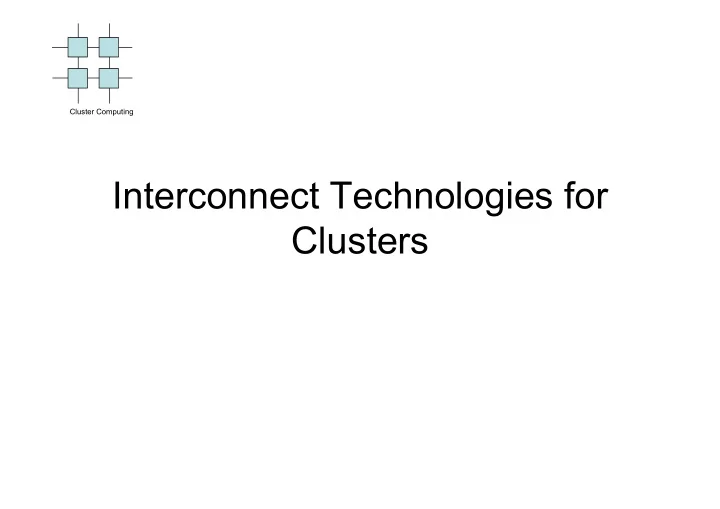 Cluster Computing

Interconnect Technologies for Clusters